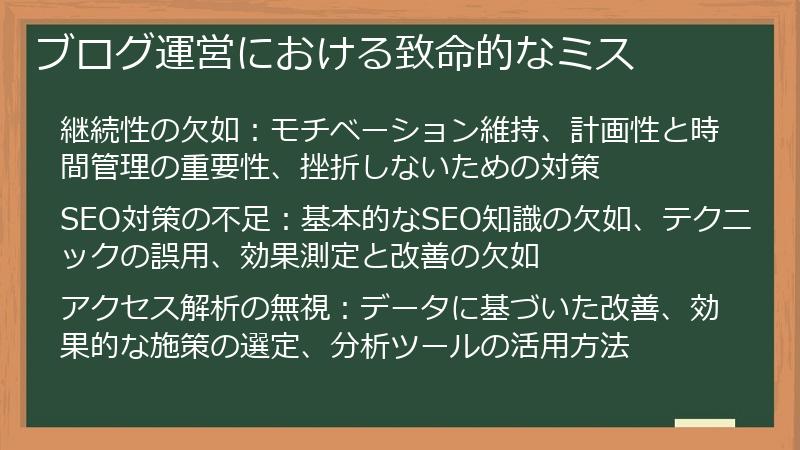 ブログ運営における致命的なミス

継続性の欠如：モチベーション維持、計画性と時間管理の重要性、挫折しないための対策

SEO対策の不足：基本的なSEO知識の欠如、テクニックの誤用、効果測定と改善の欠如

アクセス解析の無視：データに基づいた改善、効果的な施策の選定、分析ツールの活用方法